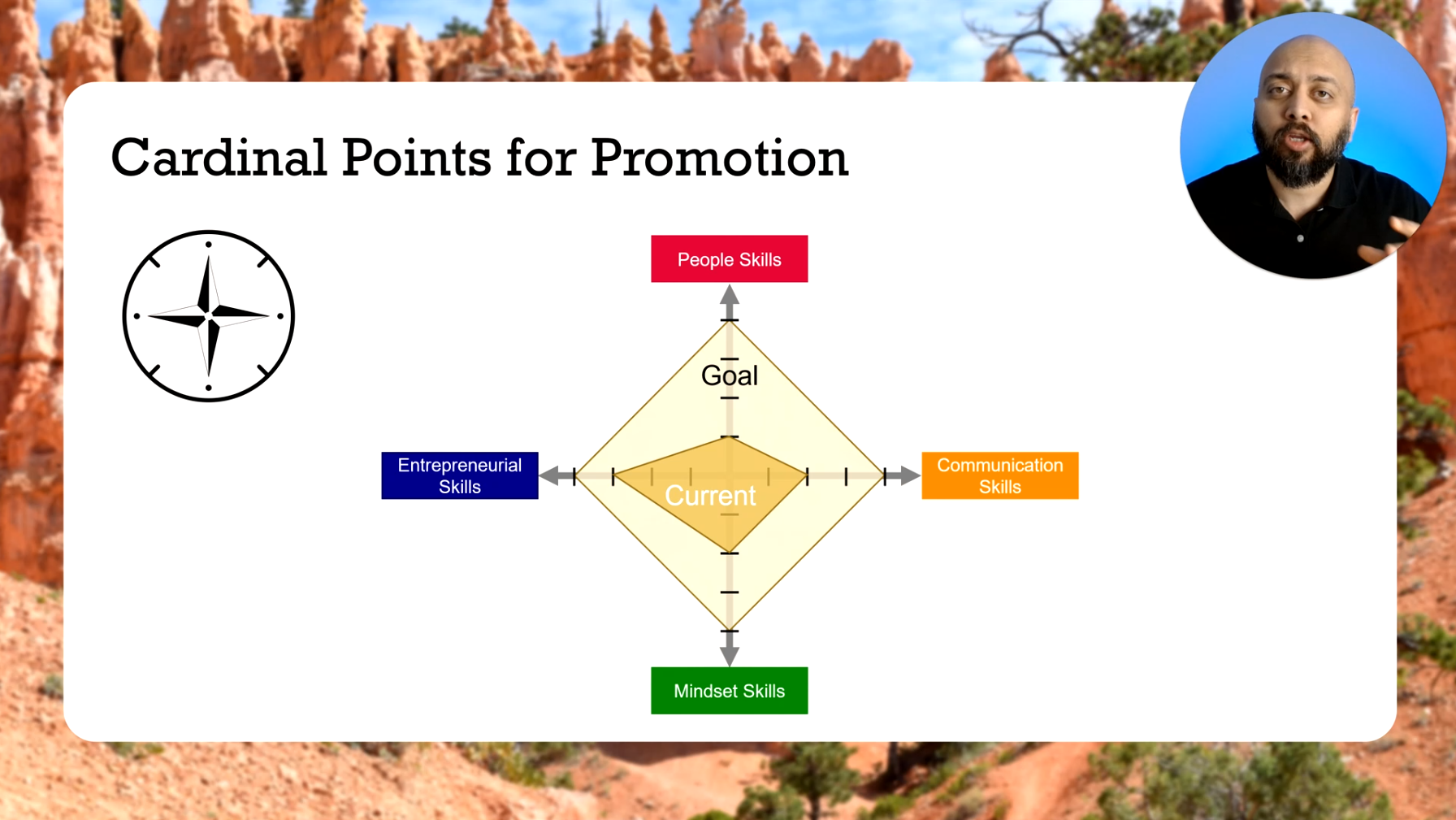 Cardinal Points for Promotion

People Skills

Goal

Entrepreneurial Skills

Current

Communication Skills

Mindset Skills